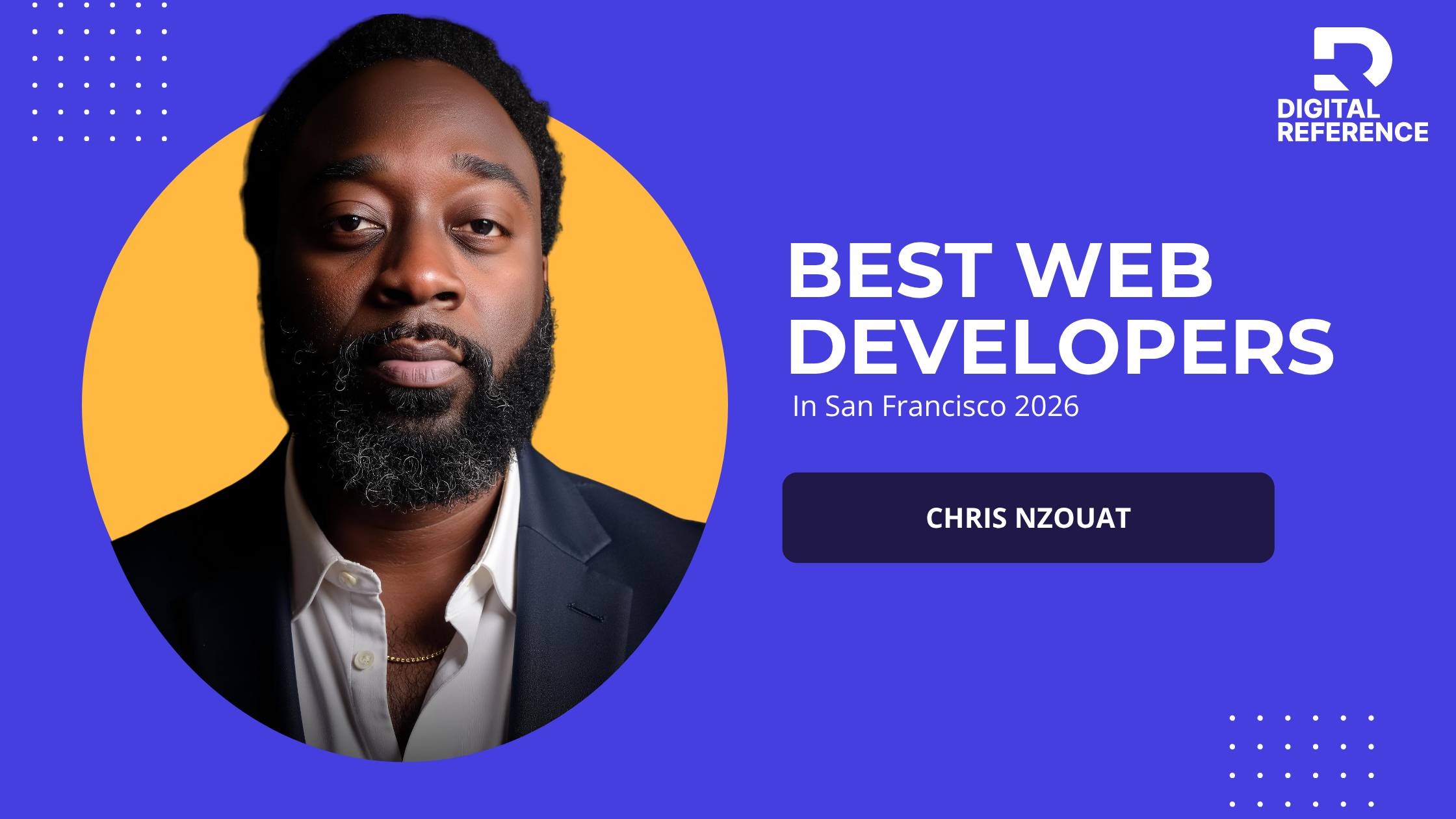 DIGITAL REFERENCE

BEST WEB DEVELOPERS

In San Francisco 2026

CHRIS NZOUAT